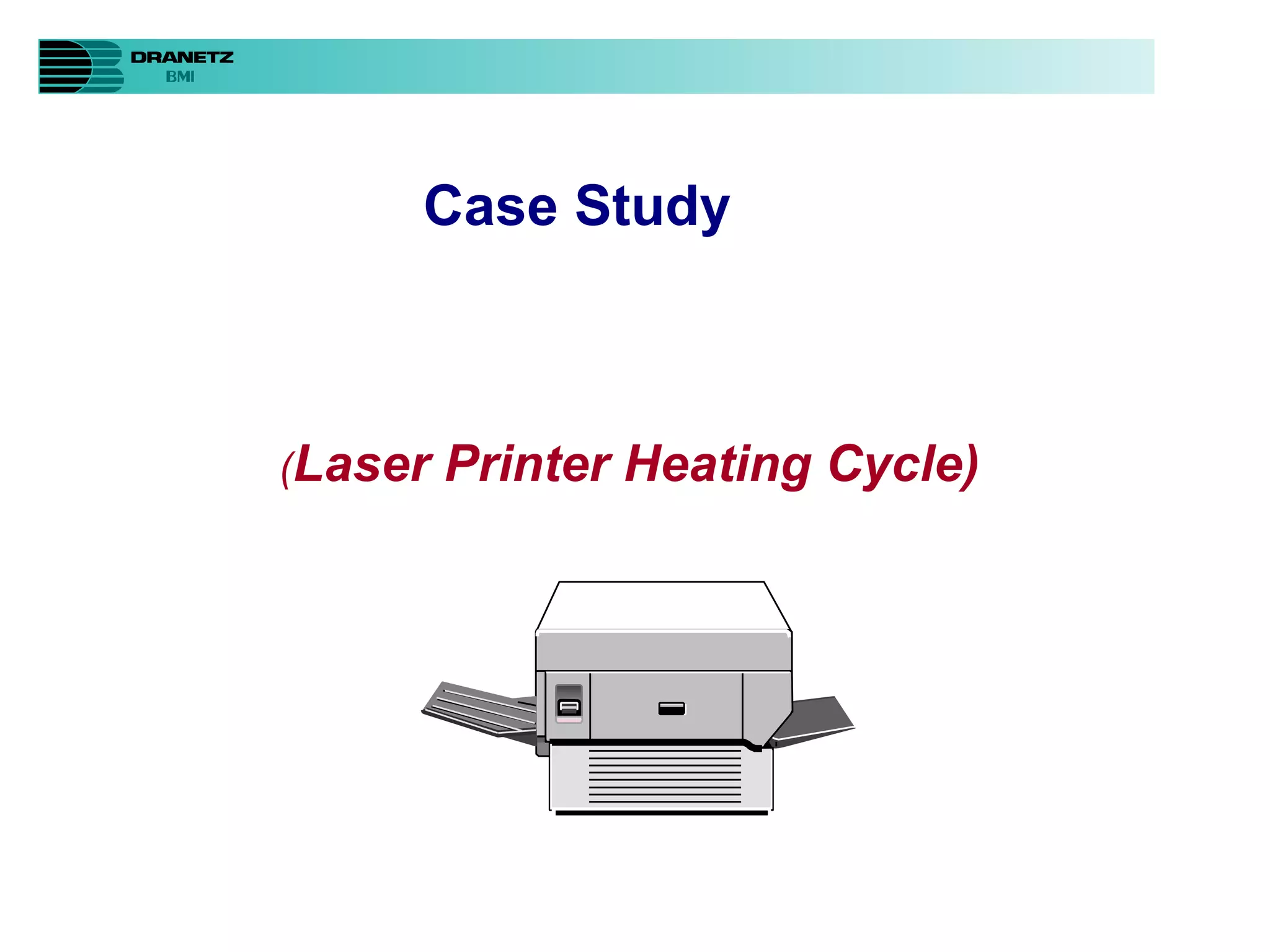 DRANETZ
BMI

Case Study

(Laser Printer Heating Cycle)